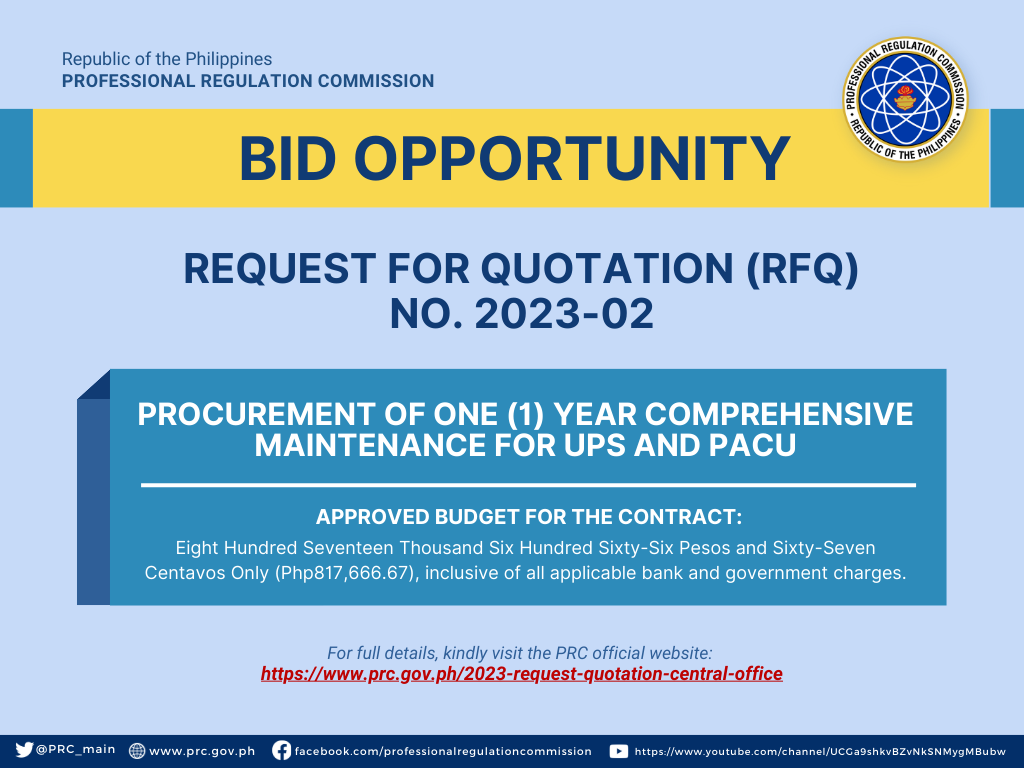 Republic of the Philippines
PROFESSIONAL REGULATION COMMISSION

PROFESSIONAL REGULATION COMMISSION
REPUBLIC OF THE PHILIPPINES

BID OPPORTUNITY

REQUEST FOR QUOTATION (RFQ) NO. 2023-02

PROCUREMENT OF ONE (1) YEAR COMPREHENSIVE MAINTENANCE FOR UPS AND PACU

APPROVED BUDGET FOR THE CONTRACT:
Eight Hundred Seventeen Thousand Six Hundred Sixty-Six Pesos and Sixty-Seven Centavos Only (Php817,666.67), inclusive of all applicable bank and government charges.

For full details, kindly visit the PRC official website:
https://www.prc.gov.ph/2023-request-quotation-central-office

@PRC_main www.prc.gov.ph facebook.com/professionalregulationcommission https://www.youtube.com/channel/UCGa9shkvBZvNkSNMygMBubw